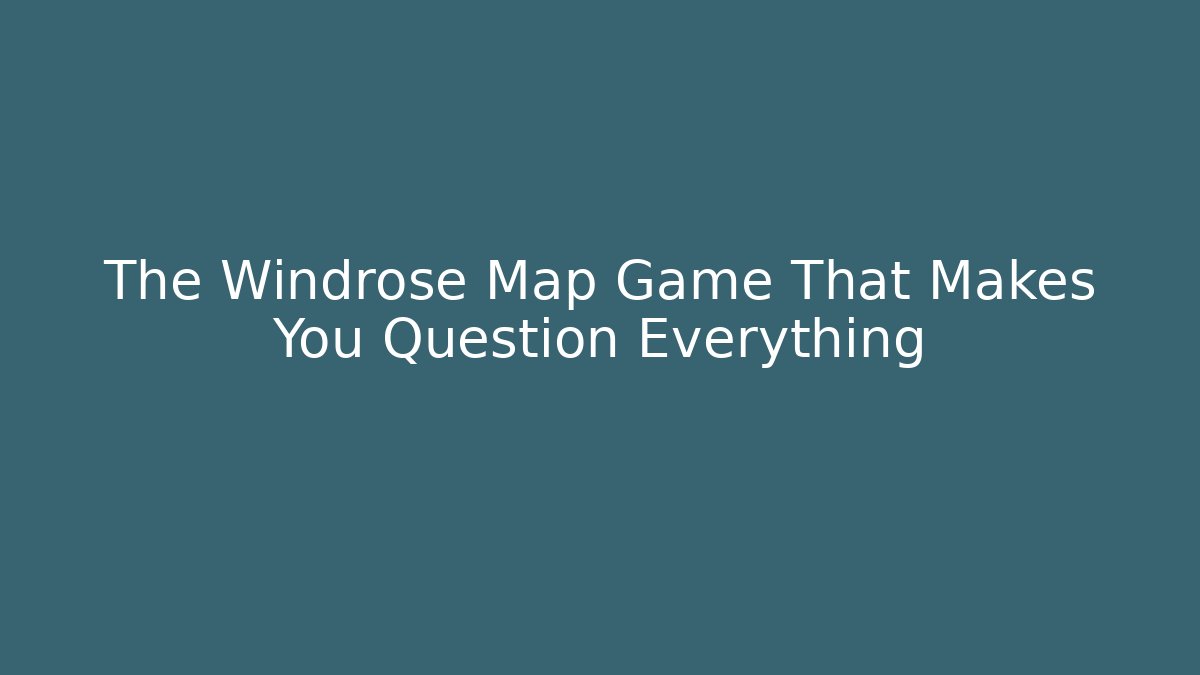 The Windrose Map Game That Makes You Question Everything